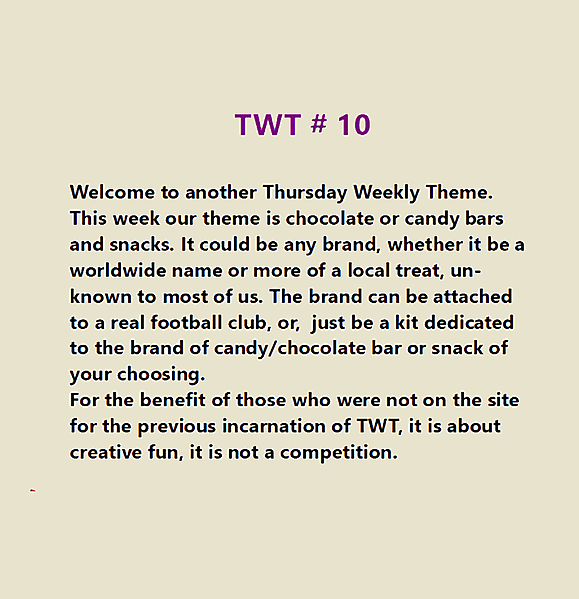 TWT # 10

Welcome to another Thursday Weekly Theme. This week our theme is chocolate or candy bars and snacks. It could be any brand, whether it be a worldwide name or more of a local treat, unknown to most of us. The brand can be attached to a real football club, or, just be a kit dedicated to the brand of candy/chocolate bar or snack of your choosing.
For the benefit of those who were not on the site for the previous incarnation of TWT, it is about creative fun, it is not a competition.